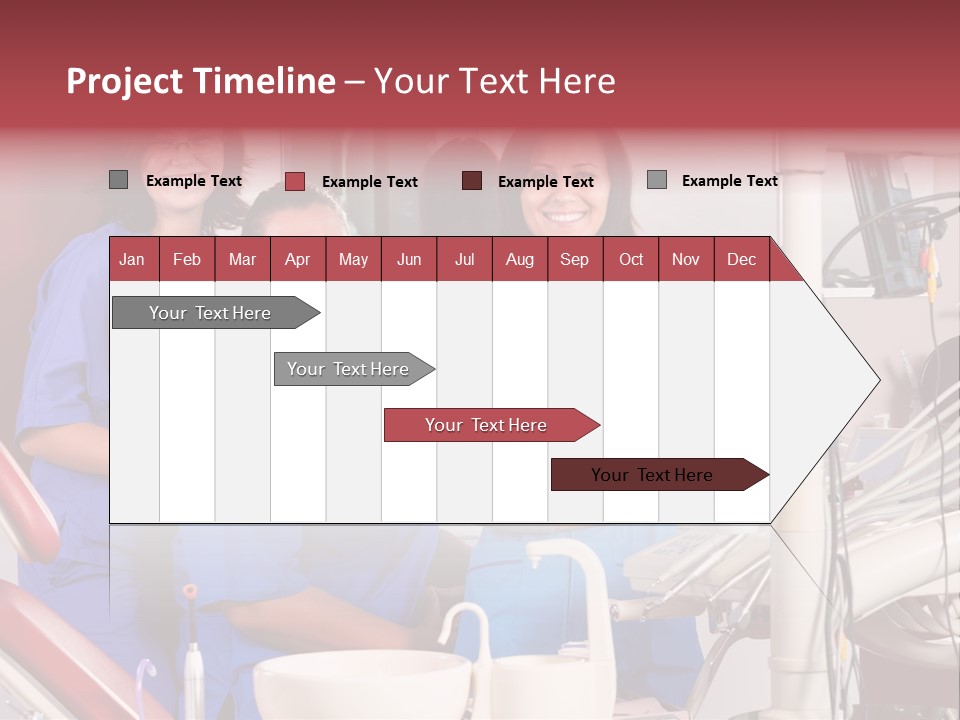 Project Timeline – Your Text Here

Example Text
Example Text
Example Text
Example Text

| Jan | Feb | Mar | Apr | May | Jun | Jul | Aug | Sep | Oct | Nov | Dec |
|---|---|---|---|---|---|---|---|---|---|---|---|

Your Text Here
Your Text Here
Your Text Here
Your Text Here